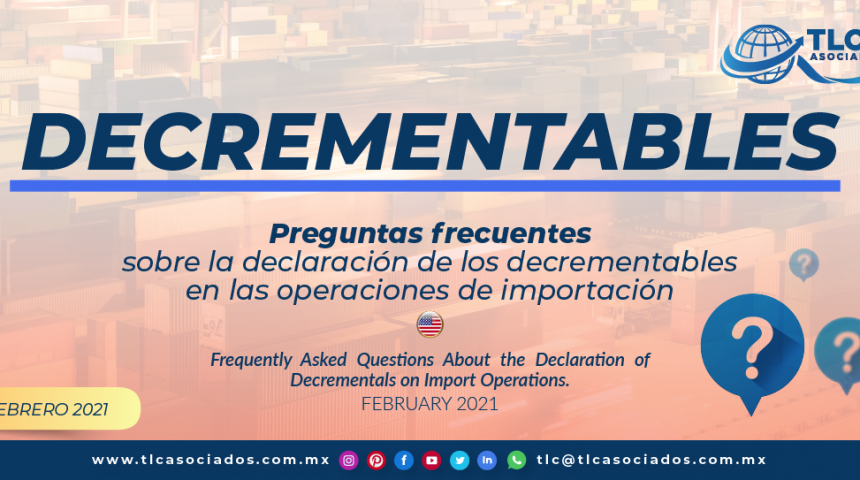 TLC ASOCIA

DECREMENTABLES

Preguntas frecuentes
sobre la declaración de los decrementables en las operaciones de importación

Frequently Asked Questions About the Declaration of Decrementals on Import Operations.
FEBRUARY 2021

EBRERO 2021

www.tlcasociados.com.mx tlc@tlcasociados.com.mx